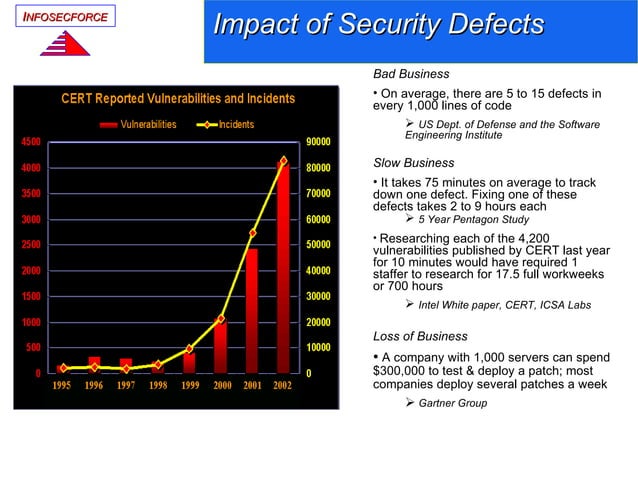 INFOSECFORCE

Impact of Security Defects

CERT Reported Vulnerabilities and Incidents

Vulnerabilities Incidents

4500
4000
3500
3000
2500
2000
1500
1000
500
0

90000
80000
70000
60000
50000
40000
30000
20000
10000
0

1995 1996 1997 1998 1999 2000 2001 2002

Bad Business

• On average, there are 5 to 15 defects in every 1,000 lines of code

➢ US Dept. of Defense and the Software Engineering Institute

Slow Business

• It takes 75 minutes on average to track down one defect. Fixing one of these defects takes 2 to 9 hours each

➢ 5 Year Pentagon Study

• Researching each of the 4,200 vulnerabilities published by CERT last year for 10 minutes would have required 1 staffer to research for 17.5 full workweeks or 700 hours

➢ Intel White paper, CERT, ICSA Labs

Loss of Business

• A company with 1,000 servers can spend $300,000 to test & deploy a patch; most companies deploy several patches a week

➢ Gartner Group